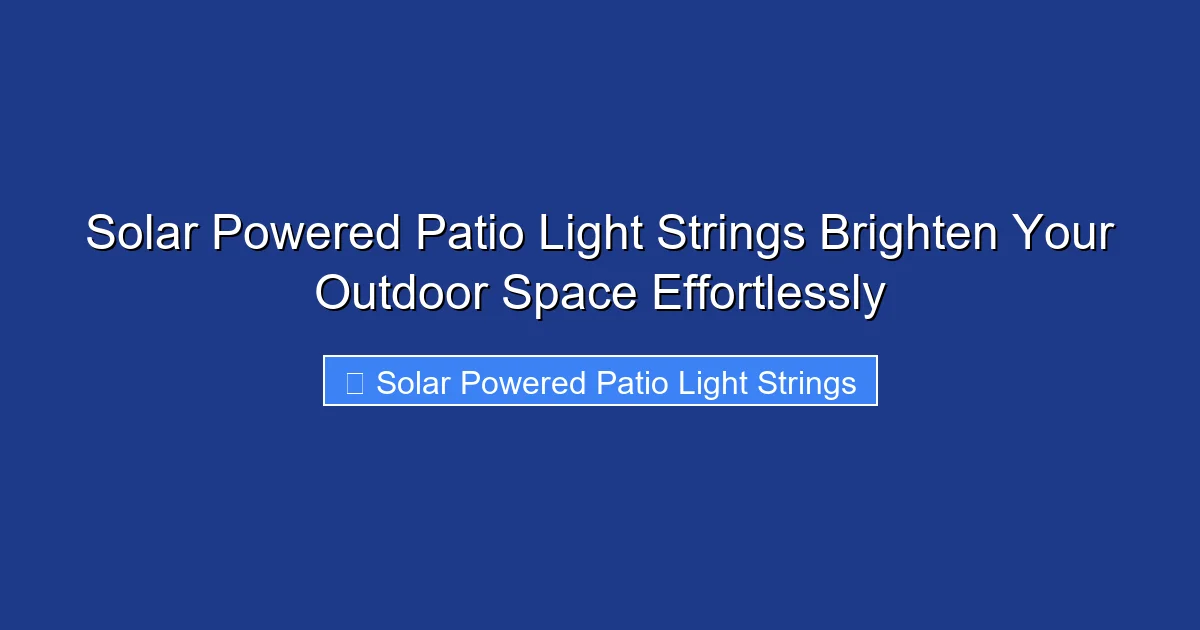 Solar Powered Patio Light Strings Brighten Your Outdoor Space Effortlessly

Solar Powered Patio Light Strings